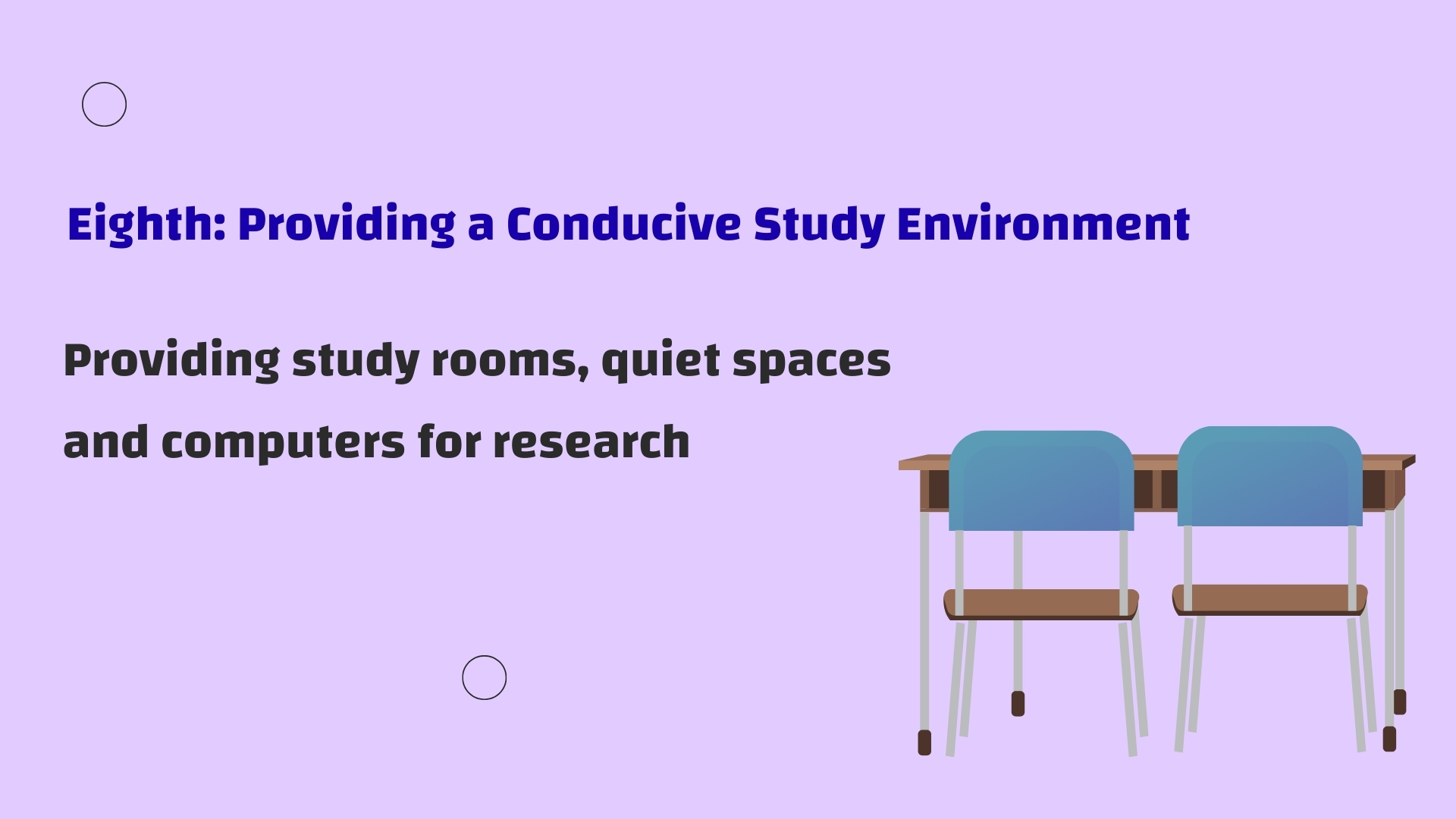 Eighth: Providing a Conducive Study Environment

Providing study rooms, quiet spaces and computers for research